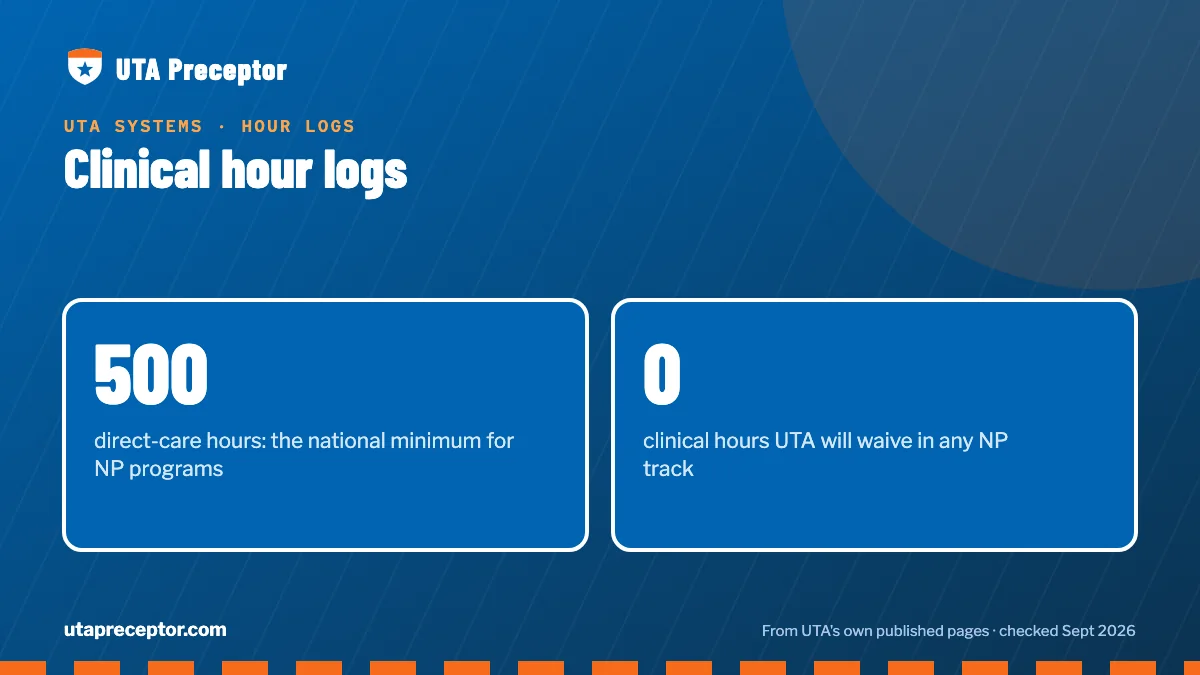 UTA Preceptor

UTA SYSTEMS · HOUR LOGS

Clinical hour logs

500

direct-care hours: the national minimum for NP programs

0

clinical hours UTA will waive in any NP track

utapreceptor.com

From UTA's own published pages · checked Sept 2026